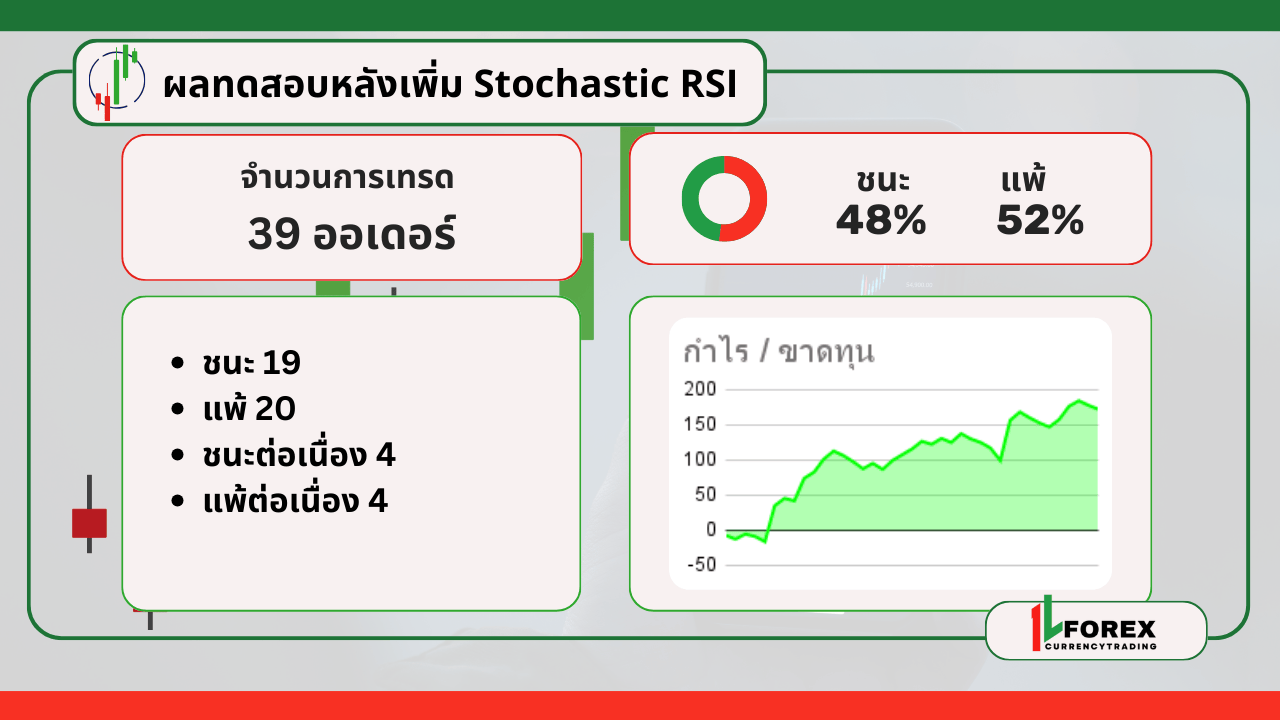 ผลทดสอบหลังเพิ่ม Stochastic RSI

จำนวนการเทรด
39 ออเดอร์

ชนะ 48%
แพ้ 52%

- ชนะ 19
- แพ้ 20
- ชนะต่อเนื่อง 4
- แพ้ต่อเนื่อง 4

กำไร / ขาดทุน
200
150
100
50
0
-50

FOREX
CURRENCYTRADING